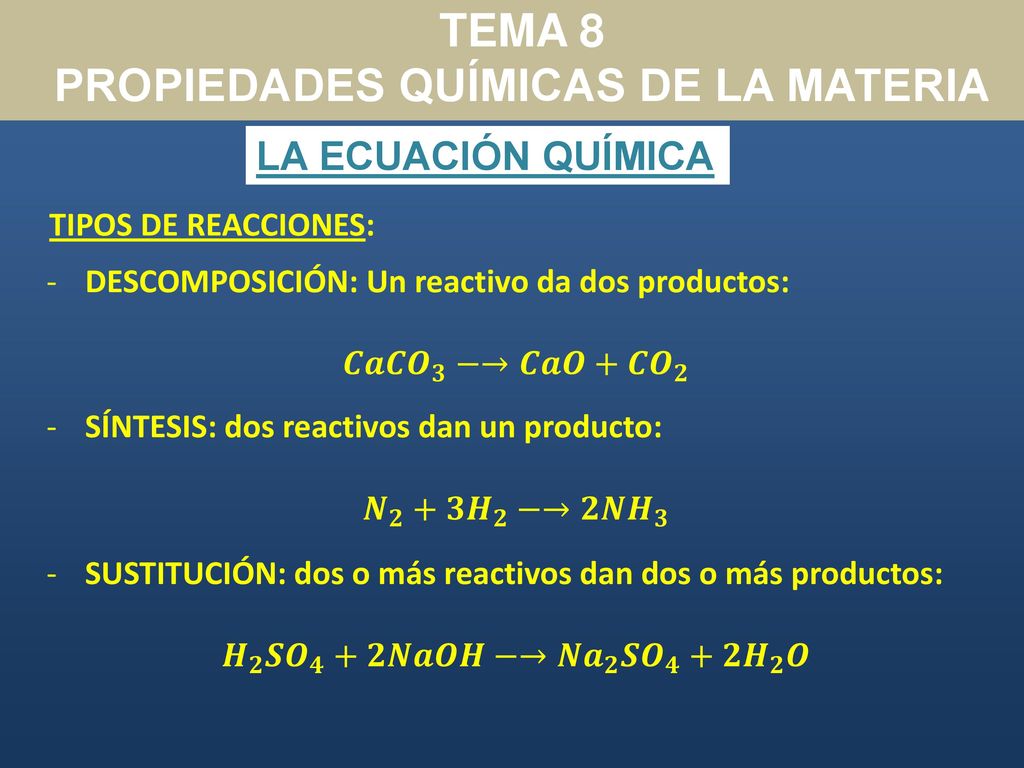 TEMA 8
PROPIEDADES QUÍMICAS DE LA MATERIA

LA ECUACIÓN QUÍMICA

TIPOS DE REACCIONES:

- DESCOMPOSICIÓN: Un reactivo da dos productos:

$CaCO_3 \longrightarrow CaO + CO_2$

- SÍNTESIS: dos reactivos dan un producto:

$N_2 + 3H_2 \longrightarrow 2NH_3$

- SUSTITUCIÓN: dos o más reactivos dan dos o más productos:

$H_2SO_4 + 2NaOH \longrightarrow Na_2SO_4 + 2H_2O$